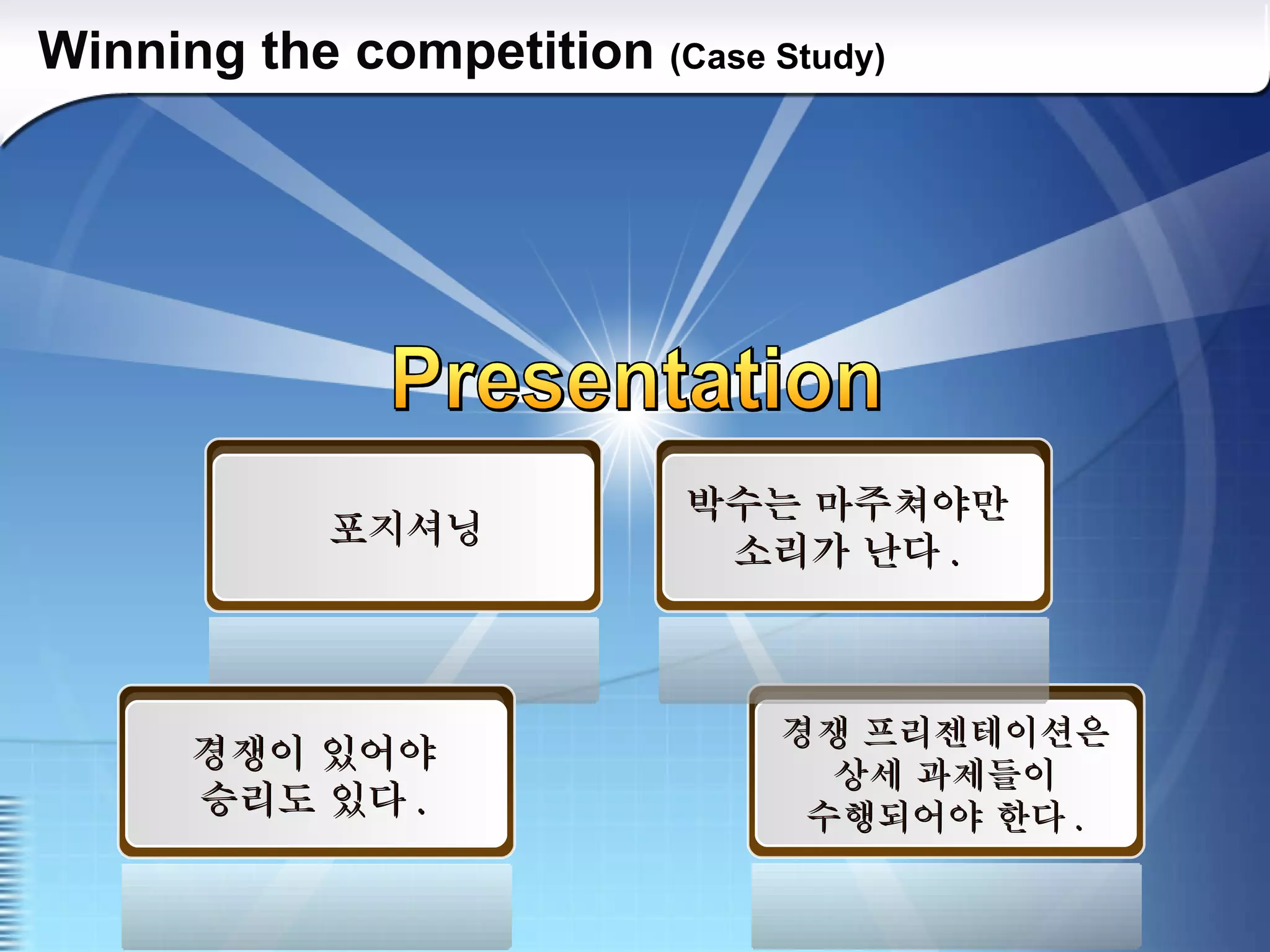 Winning the competition (Case Study)

Presentation

포지셔닝

박수는 마주쳐야만 소리가 난다.

경쟁이 있어야 승리도 있다.

경쟁 프리젠테이션은 상세 과제들이 수행되어야 한다.